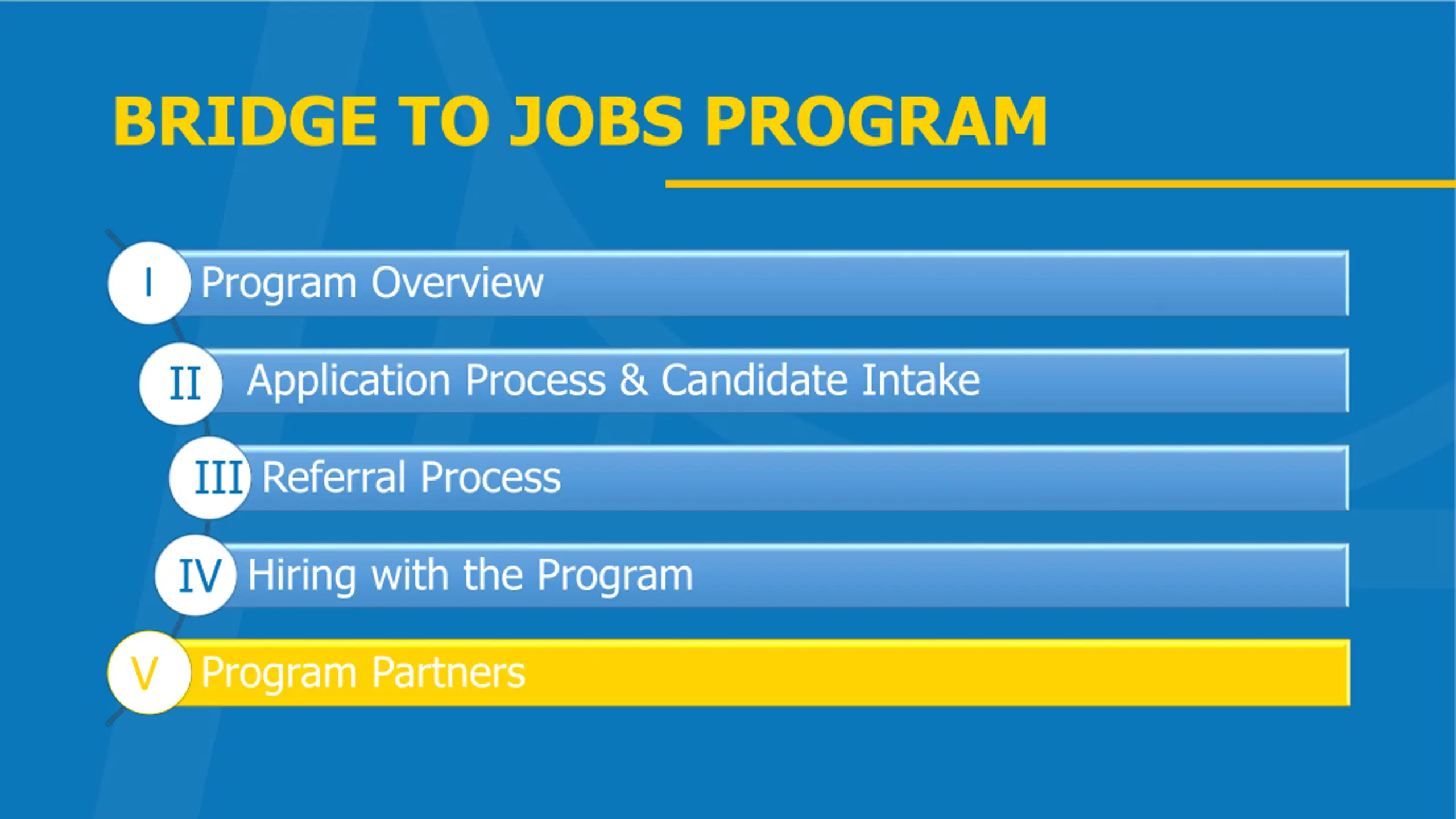 BRIDGE TO JOBS PROGRAM

I Program Overview

II Application Process & Candidate Intake

III Referral Process

IV Hiring with the Program

V Program Partners